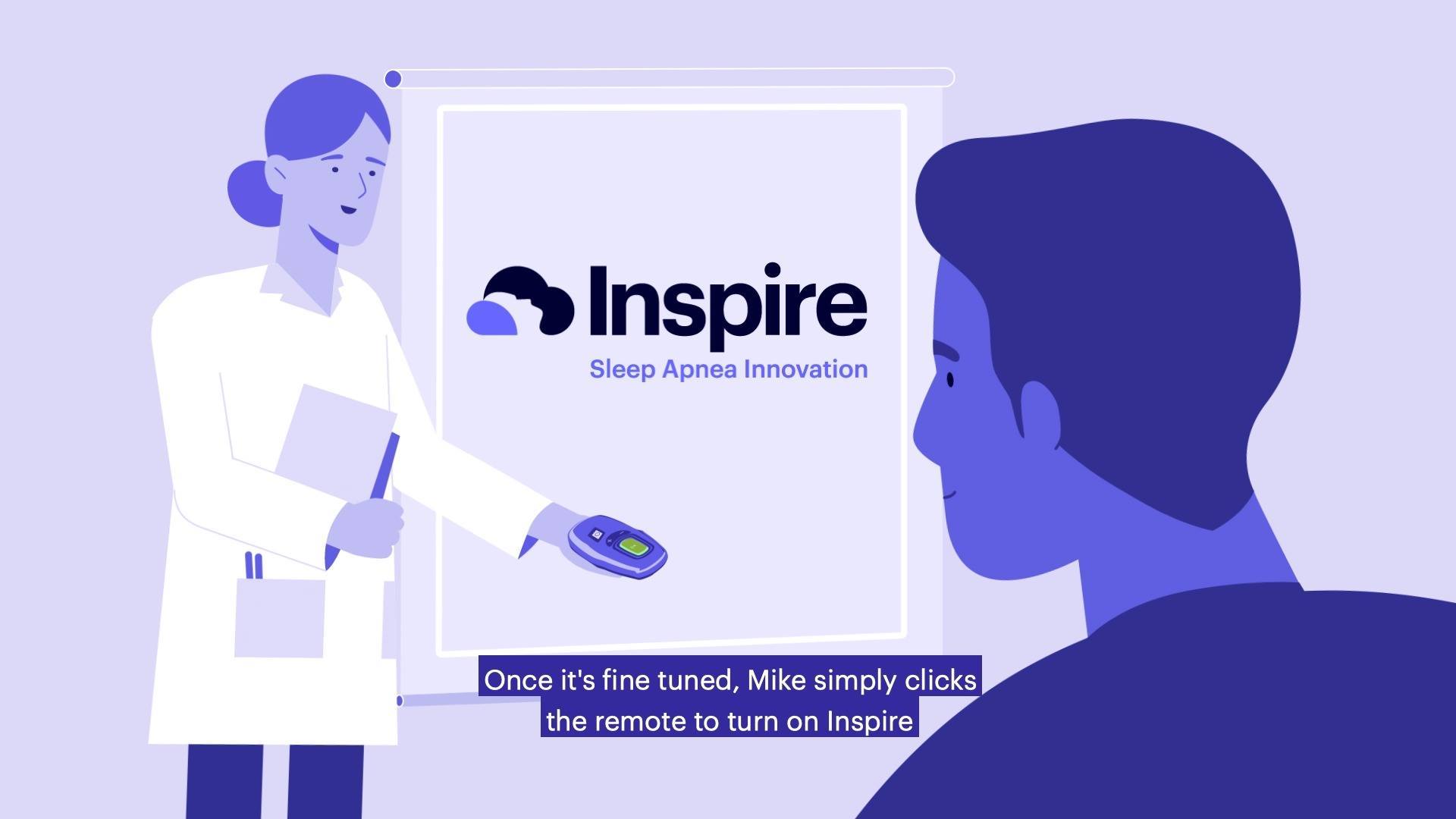 Inspire
Sleep Apnea Innovation

Once it's fine tuned, Mike simply clicks the remote to turn on Inspire